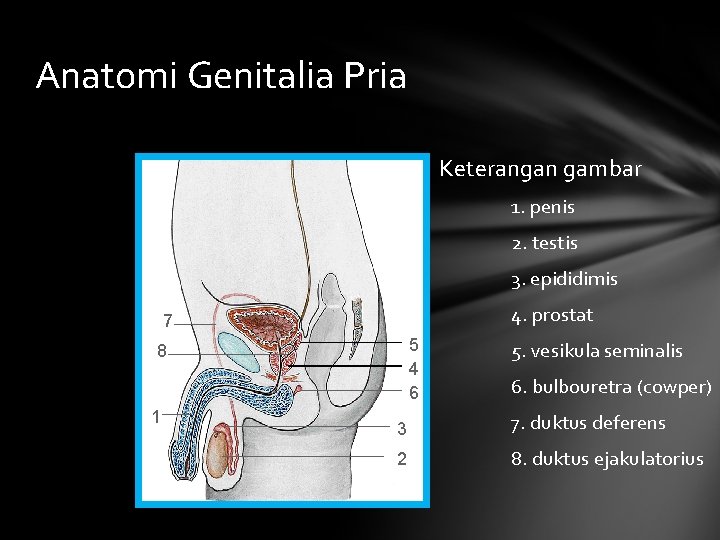 Anatomi Genitalia Pria

7
8
1
5
4
6
3
2

Keterangan gambar

1. penis
2. testis
3. epididimis
4. prostat
5. vesikula seminalis
6. bulbouretra (cowper)
7. duktus deferens
8. duktus ejakulatorius